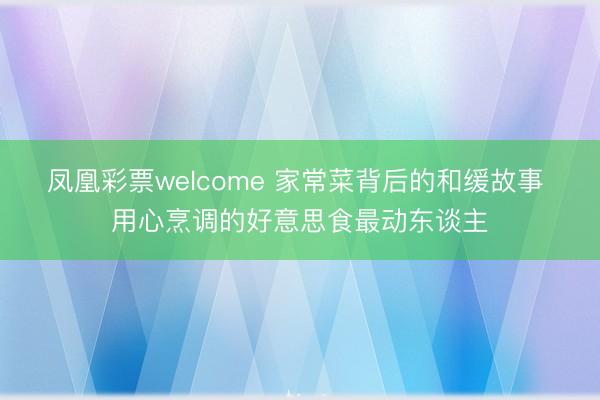 凤凰彩票welcome 家常菜背后的和缓故事
用心烹调的好意思食最动东谈主